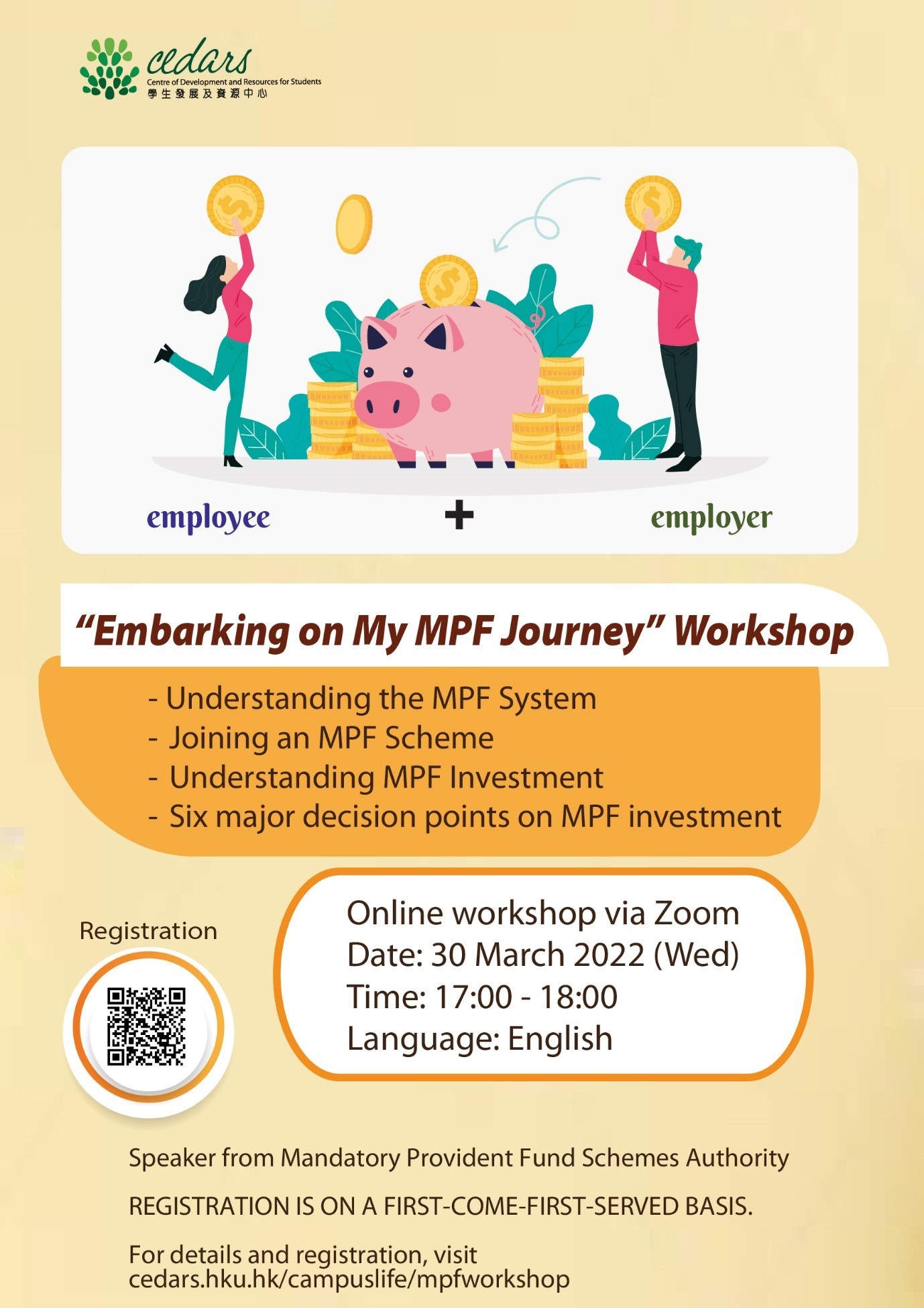 cedars
Centre of Development and Resources for Students
學生發展及資源中心

employee + employer

"Embarking on My MPF Journey" Workshop

- Understanding the MPF System
- Joining an MPF Scheme
- Understanding MPF Investment
- Six major decision points on MPF investment

Registration

Online workshop via Zoom
Date: 30 March 2022 (Wed)
Time: 17:00 - 18:00
Language: English

Speaker from Mandatory Provident Fund Schemes Authority

REGISTRATION IS ON A FIRST-COME-FIRST-SERVED BASIS.

For details and registration, visit
cedars.hku.hk/campuslife/mpfworkshop